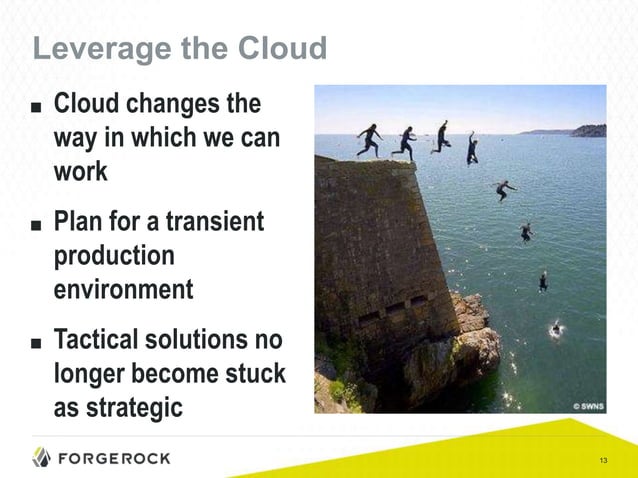 Leverage the Cloud

■ Cloud changes the way in which we can work

■ Plan for a transient production environment

■ Tactical solutions no longer become stuck as strategic

© SWNS

FORGEROCK

13